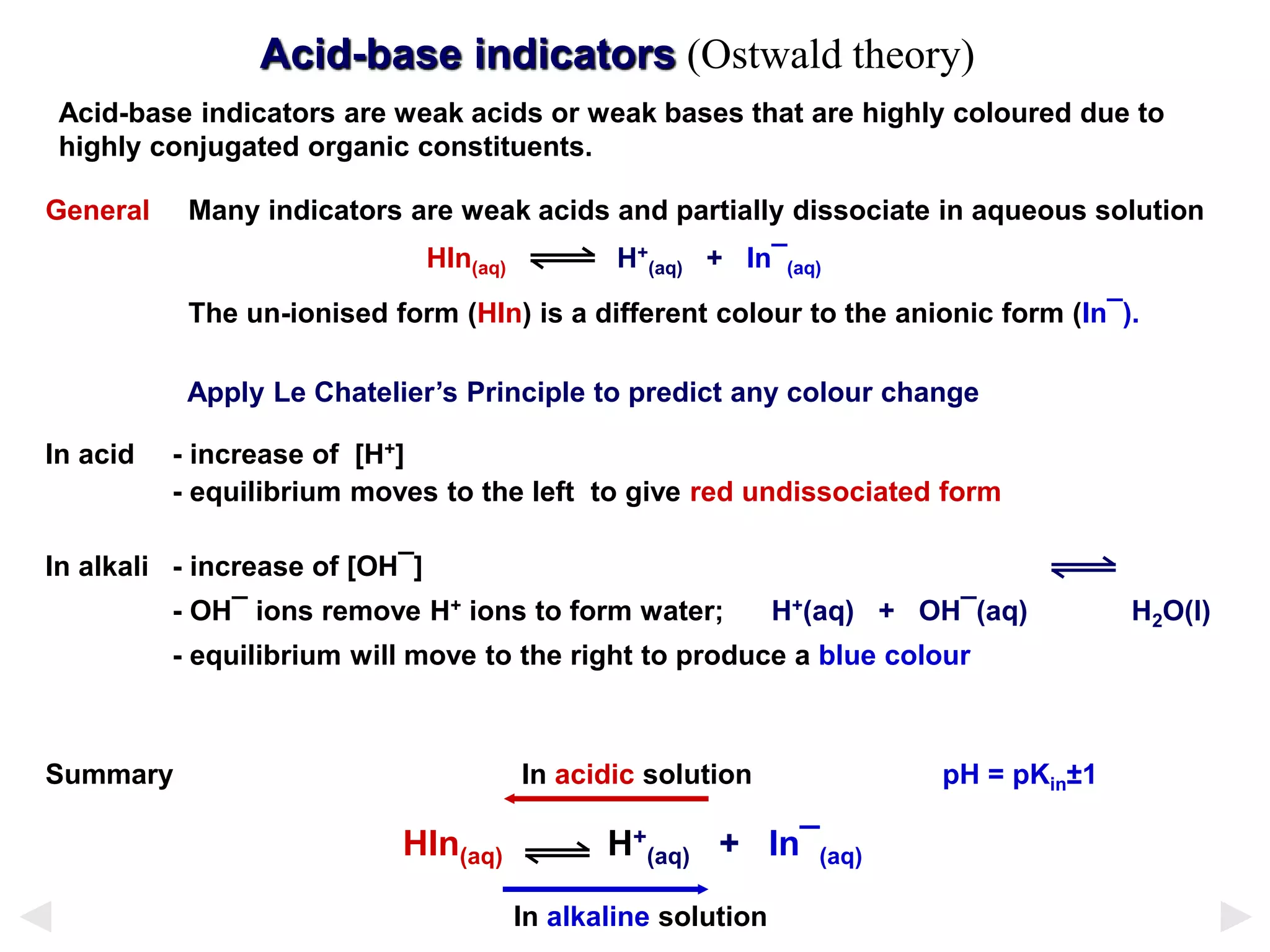 Acid-base indicators (Ostwald theory)

Acid-base indicators are weak acids or weak bases that are highly coloured due to highly conjugated organic constituents.

General Many indicators are weak acids and partially dissociate in aqueous solution

$HIn_{(aq)} \rightleftharpoons H^+_{(aq)} + In^-_{(aq)}$

The un-ionised form (HIn) is a different colour to the anionic form ($In^-$).

Apply Le Chatelier's Principle to predict any colour change

In acid - increase of $[H^+]$
- equilibrium moves to the left to give red undissociated form

In alkali - increase of $[OH^-]$
- $OH^-$ ions remove $H^+$ ions to form water; $H^+(aq) + OH^-(aq) \rightleftharpoons H_2O(l)$
- equilibrium will move to the right to produce a blue colour

Summary

In acidic solution

$pH = pK_{in} \pm 1$

$HIn_{(aq)} \rightleftharpoons H^+_{(aq)} + In^-_{(aq)}$

In alkaline solution